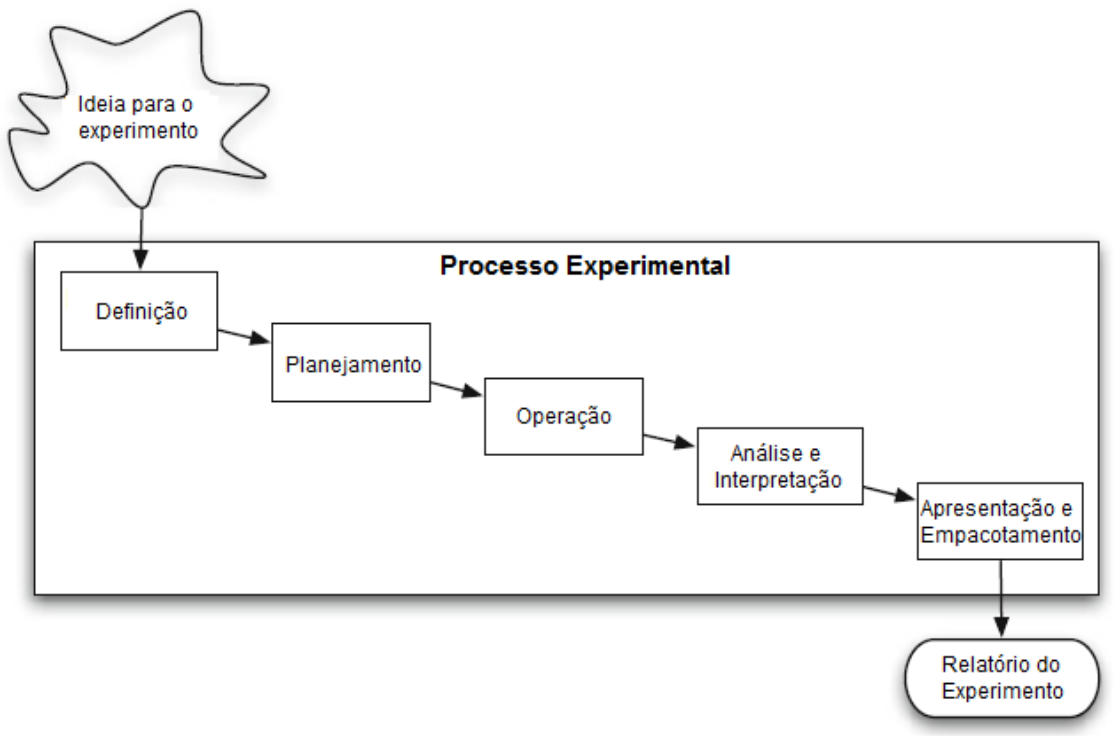 Ideia para o experimento

Processo Experimental

Definição

Planejamento

Operação

Análise e Interpretação

Apresentação e Empacotamento

Relatório do Experimento